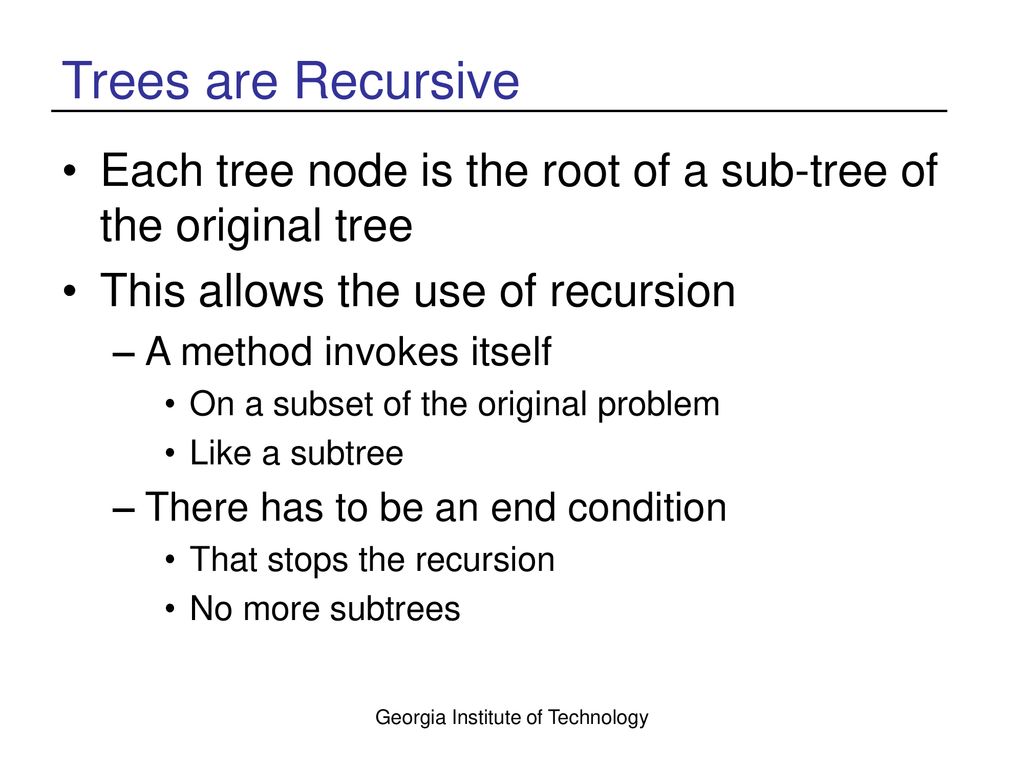 Trees are Recursive

• Each tree node is the root of a sub-tree of the original tree
• This allows the use of recursion
– A method invokes itself
• On a subset of the original problem
• Like a subtree
– There has to be an end condition
• That stops the recursion
• No more subtrees

Georgia Institute of Technology